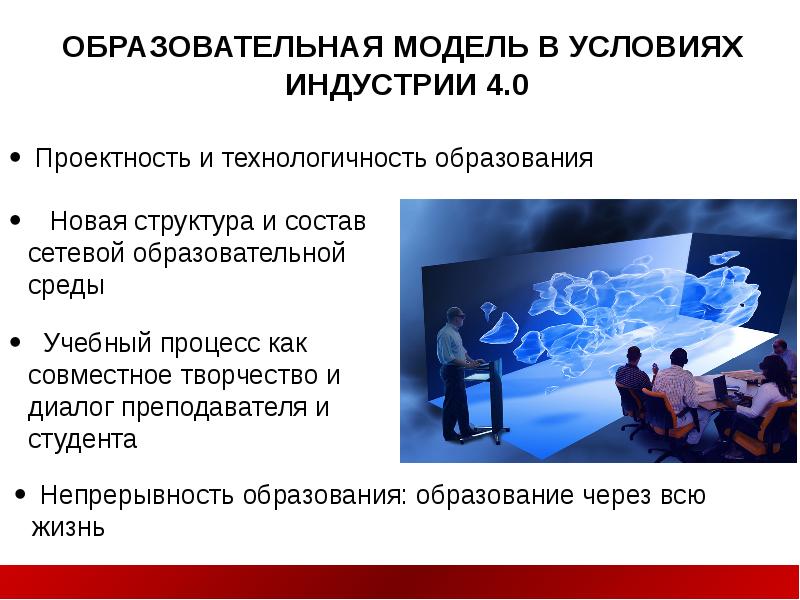 ОБРАЗОВАТЕЛЬНАЯ МОДЕЛЬ В УСЛОВИЯХ ИНДУСТРИИ 4.0

• Проектность и технологичность образования

• Новая структура и состав сетевой образовательной среды

• Учебный процесс как совместное творчество и диалог преподавателя и студента

• Непрерывность образования: образование через всю жизнь